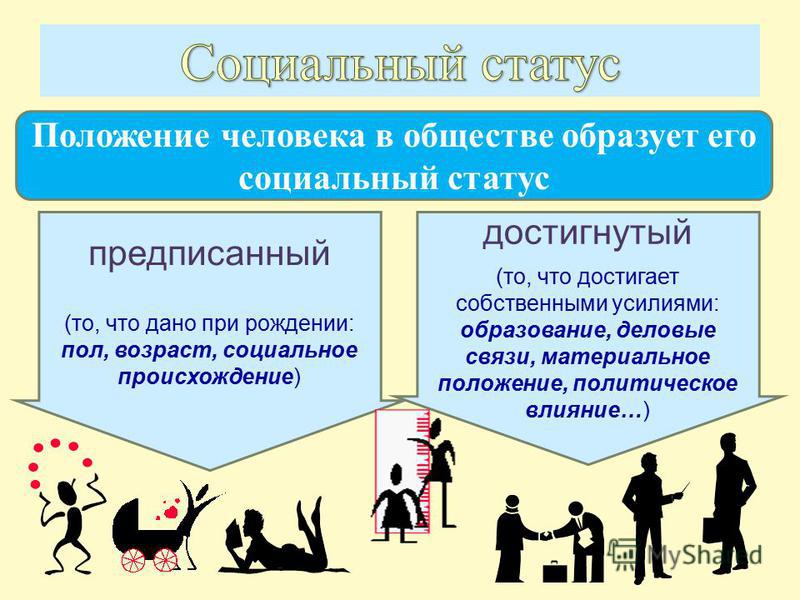 Социальный статус

Положение человека в обществе образует его социальный статус

предписанный

(то, что дано при рождении: пол, возраст, социальное происхождение)

достигнутый

(то, что достигает собственными усилиями: образование, деловые связи, материальное положение, политическое влияние…)

MyShared